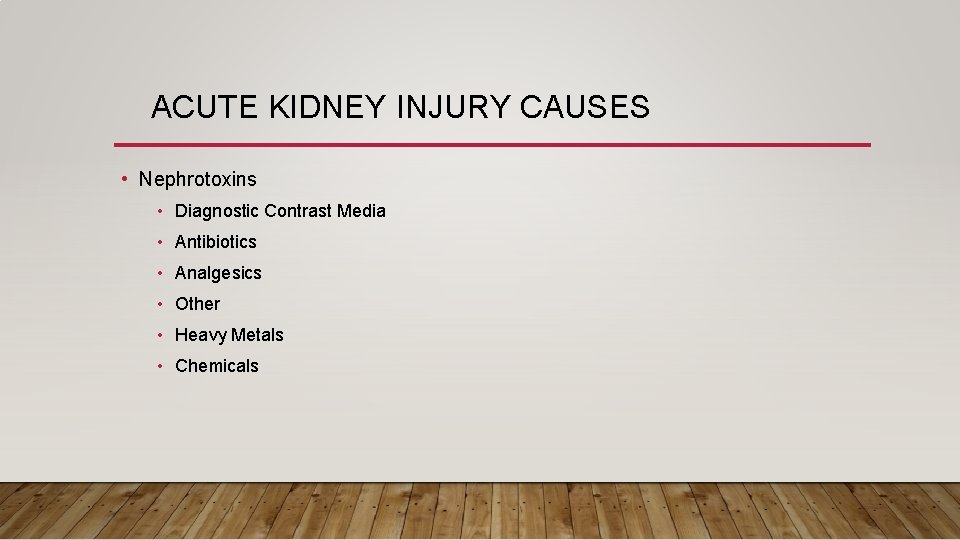 ACUTE KIDNEY INJURY CAUSES

• Nephrotoxins
  • Diagnostic Contrast Media
  • Antibiotics
  • Analgesics
  • Other
  • Heavy Metals
  • Chemicals